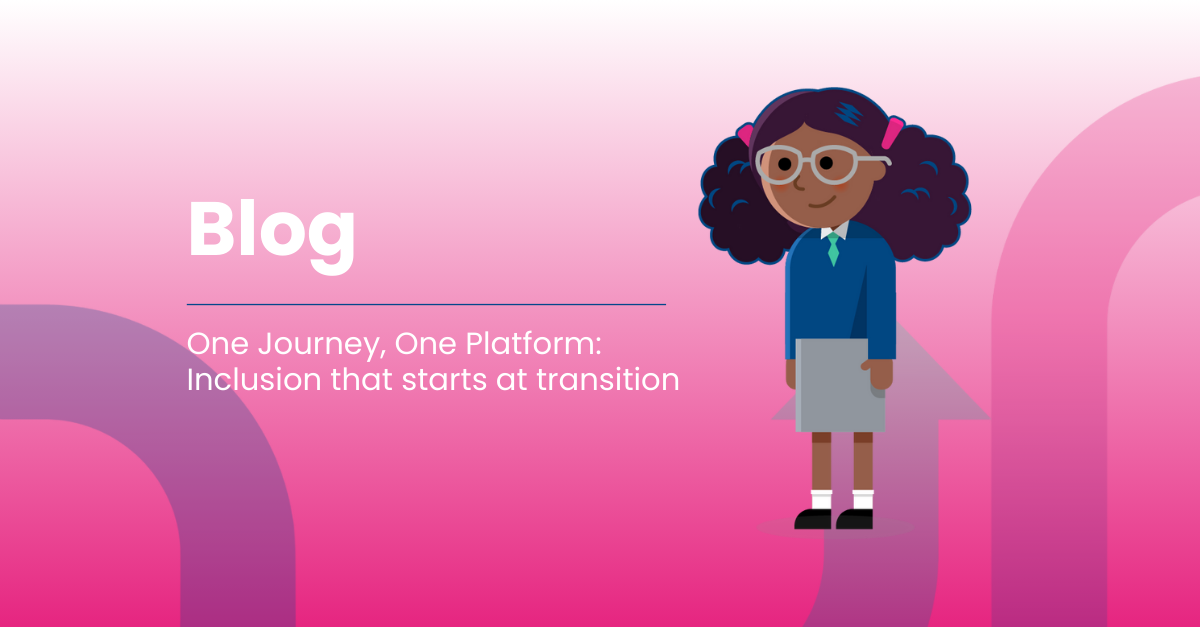 Blog

One Journey, One Platform: Inclusion that starts at transition